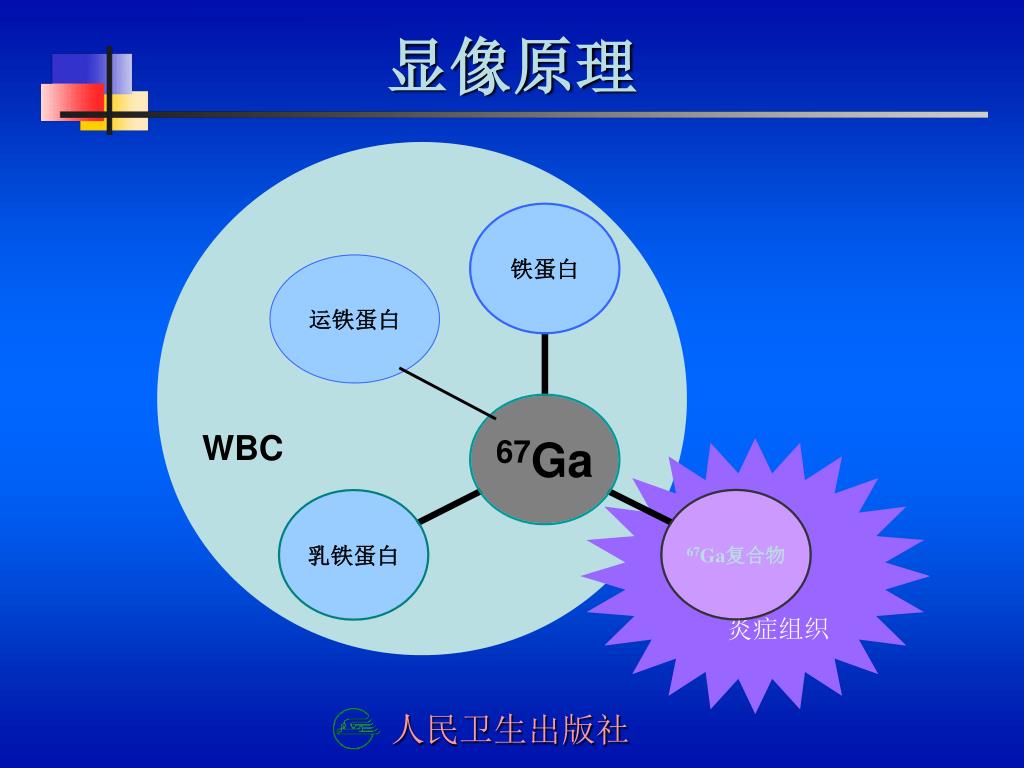 显像原理

铁蛋白

运铁蛋白

WBC

$^{67}$Ga

乳铁蛋白

$^{67}$Ga复合物

炎症组织

人民卫生出版社